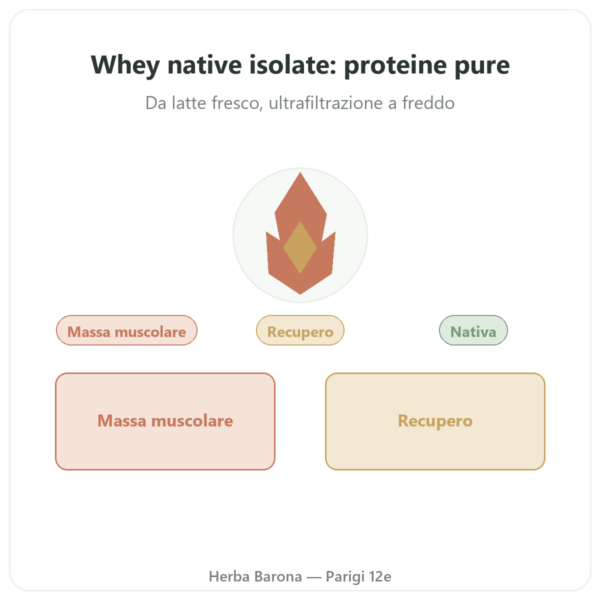 Whey native isolate: proteine pure

Da latte fresco, ultrafiltrazione a freddo

Massa muscolare

Recupero

Nativa

Massa muscolare

Recupero

Herba Barona — Parigi 12e